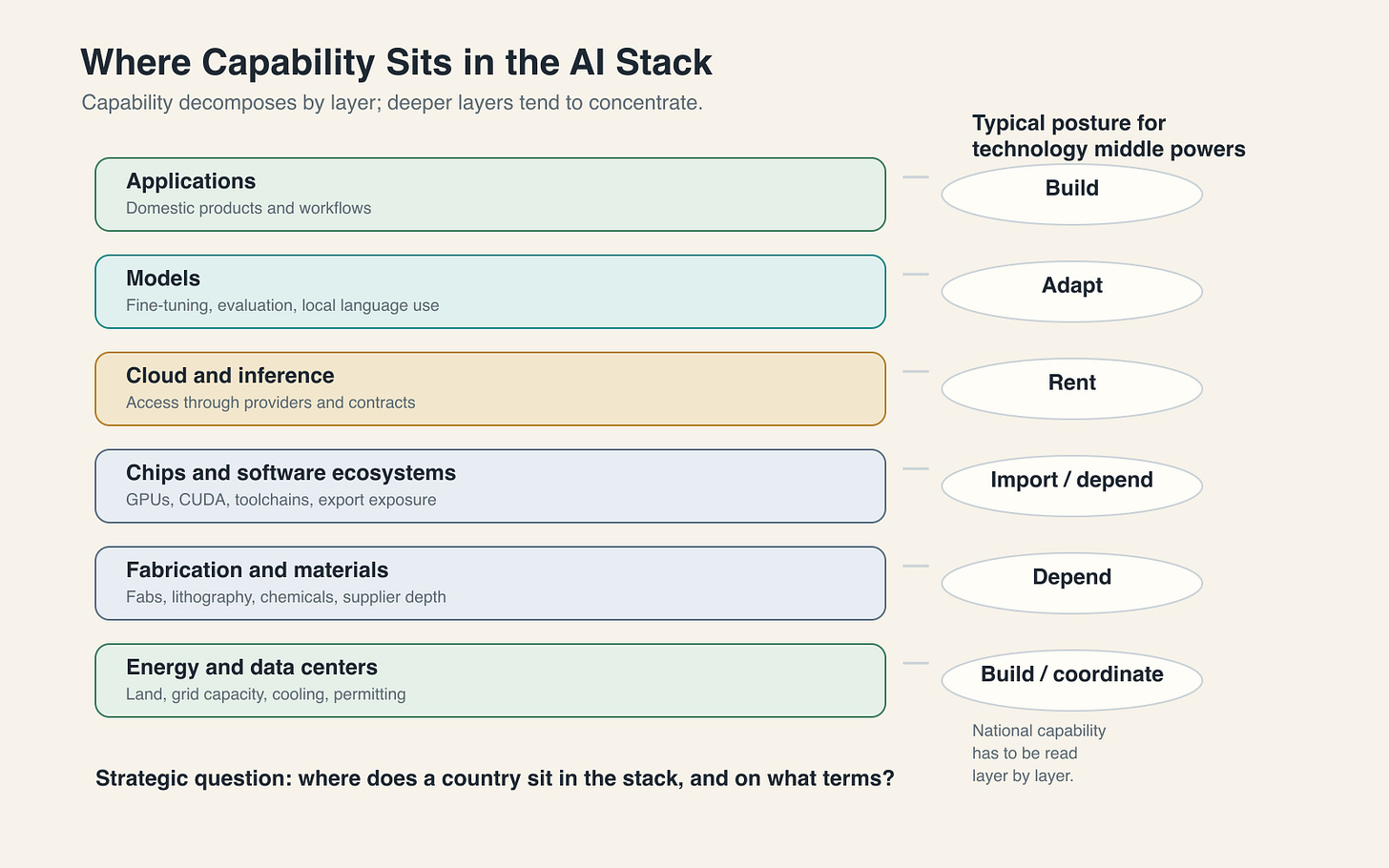 Where Capability Sits in the AI Stack

Capability decomposes by layer; deeper layers tend to concentrate.

Typical posture for technology middle powers

Applications
Domestic products and workflows

Build

Models
Fine-tuning, evaluation, local language use

Adapt

Cloud and inference
Access through providers and contracts

Rent

Chips and software ecosystems
GPUs, CUDA, toolchains, export exposure

Import / depend

Fabrication and materials
Fabs, lithography, chemicals, supplier depth

Depend

Energy and data centers
Land, grid capacity, cooling, permitting

Build / coordinate

National capability has to be read layer by layer.

Strategic question: where does a country sit in the stack, and on what terms?